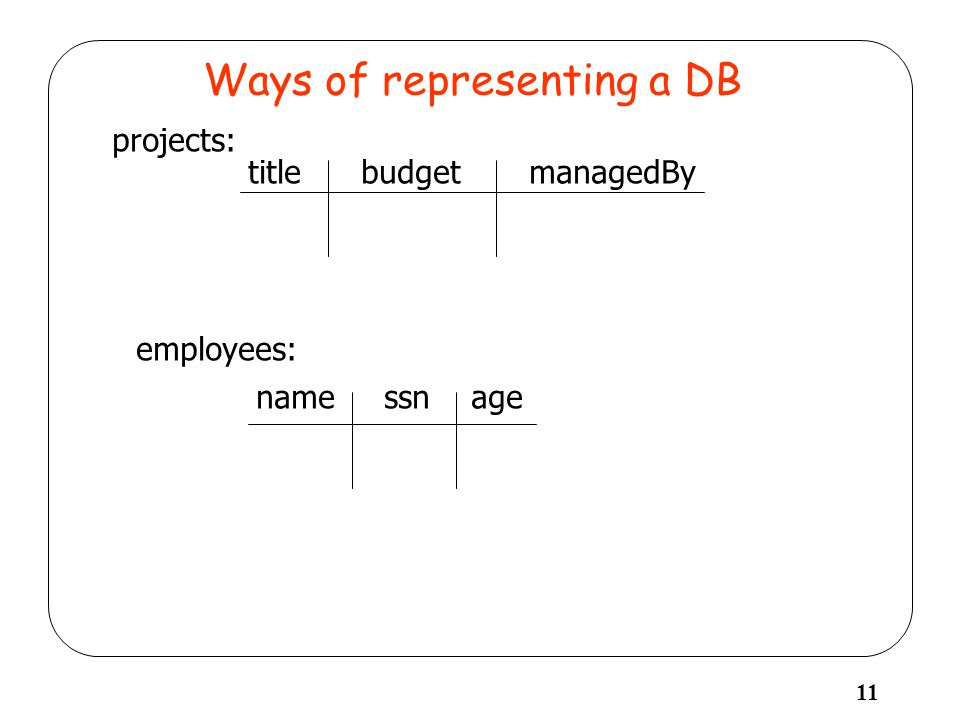 Ways of representing a DB

projects:

| title | budget | managedBy |
|---|---|---|
| | | |

employees:

| name | ssn | age |
|---|---|---|
| | | |

11